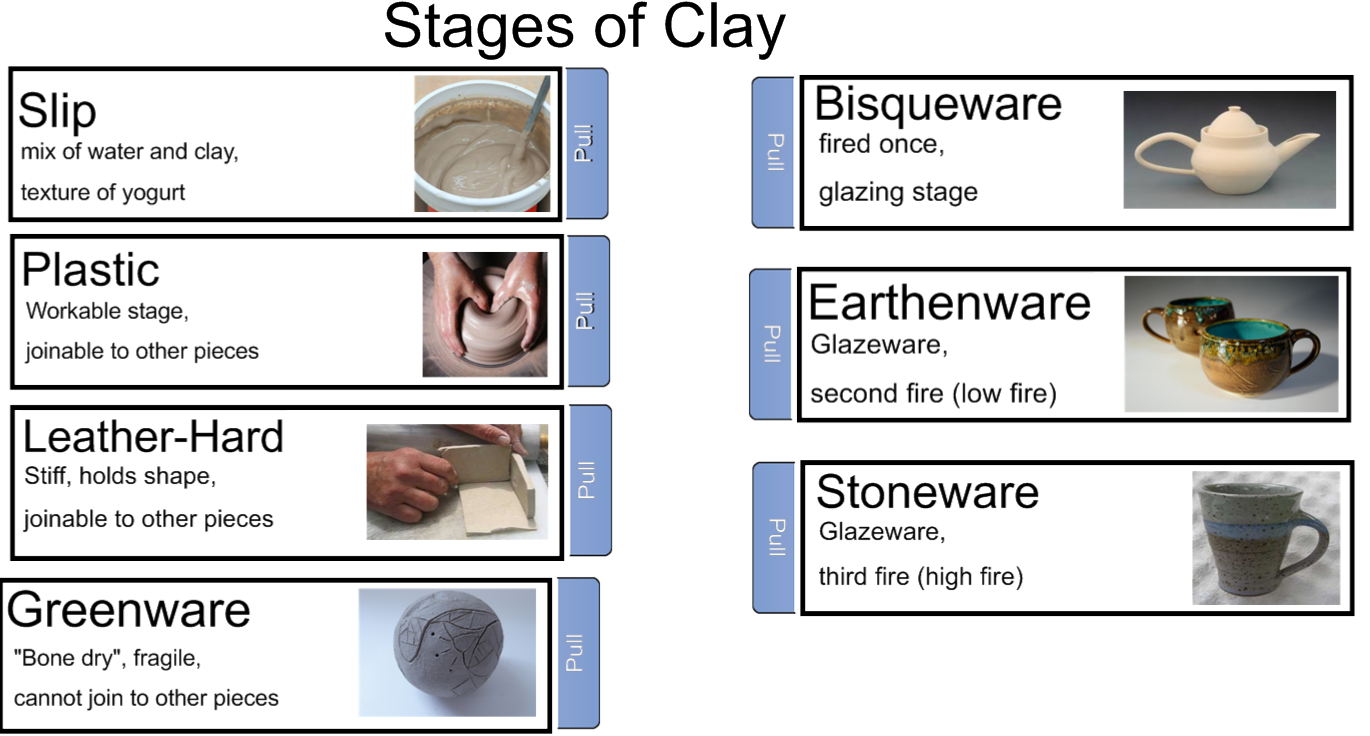 Stages of Clay

Slip
mix of water and clay,
texture of yogurt

Pull

Plastic
Workable stage,
joinable to other pieces

Pull

Leather-Hard
Stiff, holds shape,
joinable to other pieces

Pull

Greenware
"Bone dry", fragile,
cannot join to other pieces

Pull

Pull

Bisqueware
fired once,
glazing stage

Pull

Earthenware
Glazeware,
second fire (low fire)

Pull

Stoneware
Glazeware,
third fire (high fire)